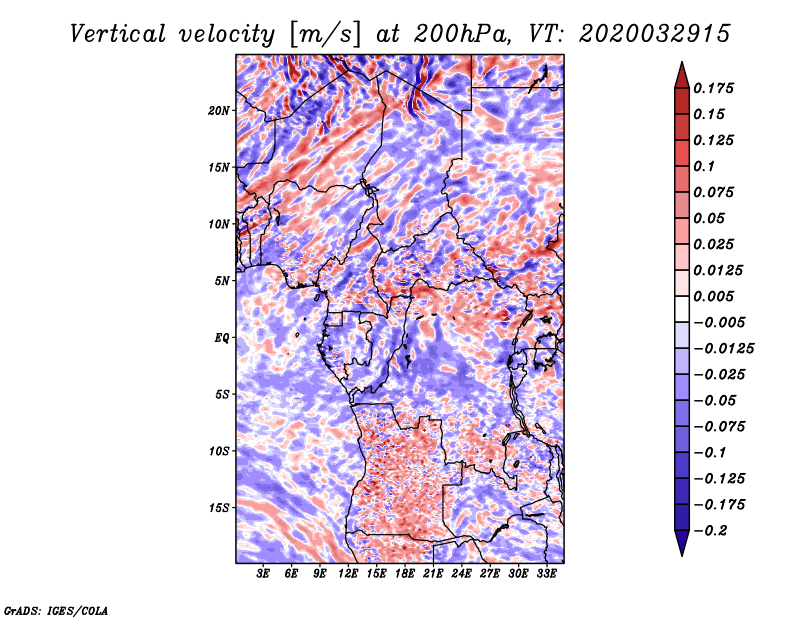 Vertical velocity [m/s] at 200hPa, VT: 2020032915

20N
15N
10N
5N
EQ
5S
10S
15S

3E 6E 9E 12E 15E 18E 21E 24E 27E 30E 33E

0.175
0.15
0.125
0.1
0.075
0.05
0.025
0.0125
0.005
−0.005
−0.0125
−0.025
−0.05
−0.075
−0.1
−0.125
−0.175
−0.2

GrADS: IGES/COLA